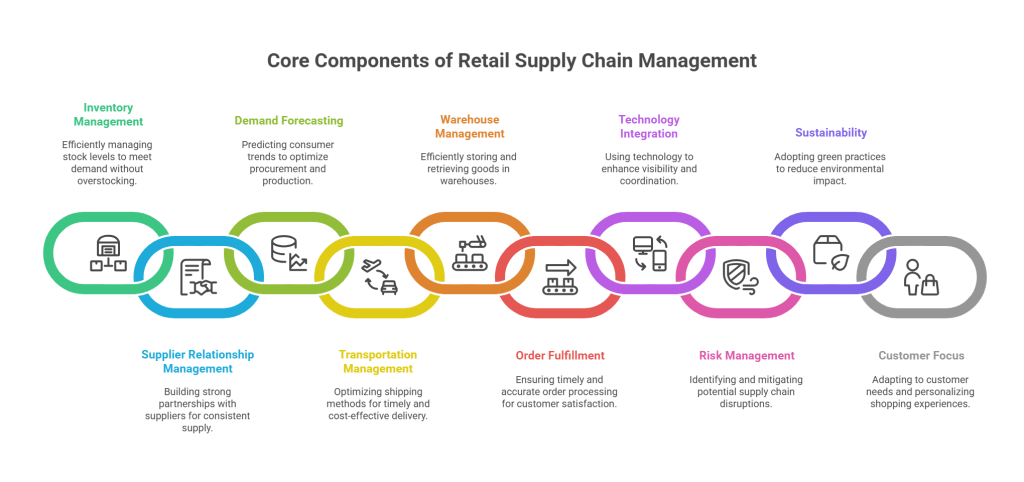 Core Components of Retail Supply Chain Management

Inventory Management
Efficiently managing stock levels to meet demand without overstocking.

Demand Forecasting
Predicting consumer trends to optimize procurement and production.

Warehouse Management
Efficiently storing and retrieving goods in warehouses.

Technology Integration
Using technology to enhance visibility and coordination.

Sustainability
Adopting green practices to reduce environmental impact.

Supplier Relationship Management
Building strong partnerships with suppliers for consistent supply.

Transportation Management
Optimizing shipping methods for timely and cost-effective delivery.

Order Fulfillment
Ensuring timely and accurate order processing for customer satisfaction.

Risk Management
Identifying and mitigating potential supply chain disruptions.

Customer Focus
Adapting to customer needs and personalizing shopping experiences.